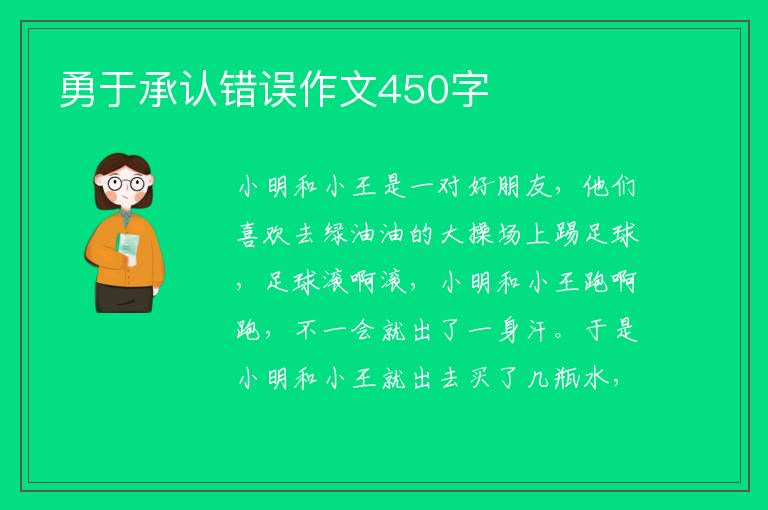 勇于承认错误作文450字

小明和小王是一对好朋友，他们喜欢去绿油油的大操场上踢足球，足球滚啊滚，小明和小王跑啊跑，不一会就出了一身汗。于是小明和小王就出去买了几瓶水，